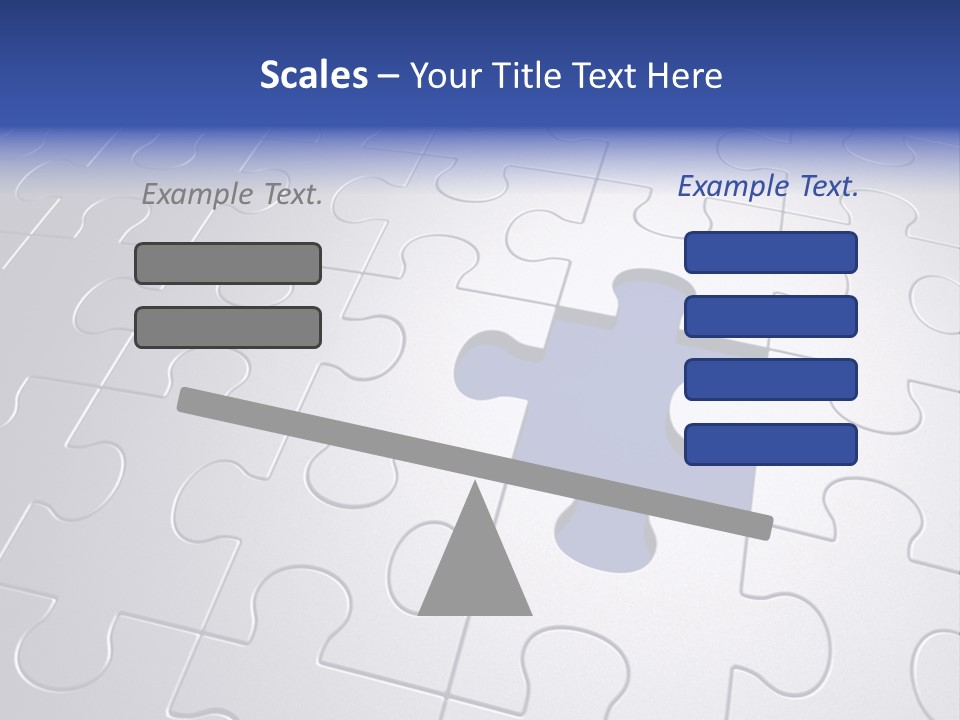 Scales – Your Title Text Here

Example Text.

Example Text.